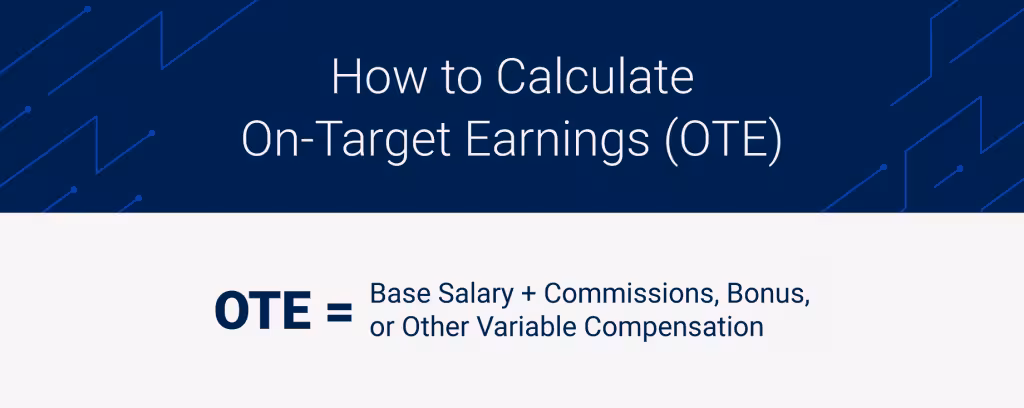 How to Calculate
On-Target Earnings (OTE)

OTE = Base Salary + Commissions, Bonus, or Other Variable Compensation